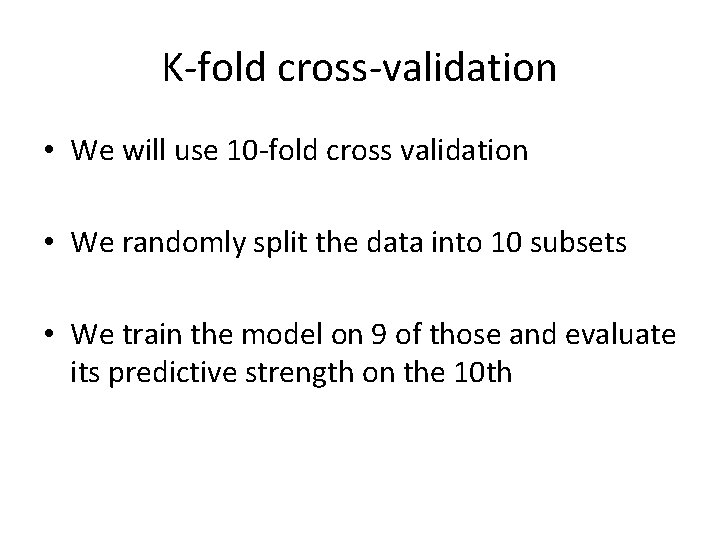 K-fold cross-validation

• We will use 10-fold cross validation

• We randomly split the data into 10 subsets

• We train the model on 9 of those and evaluate its predictive strength on the 10th